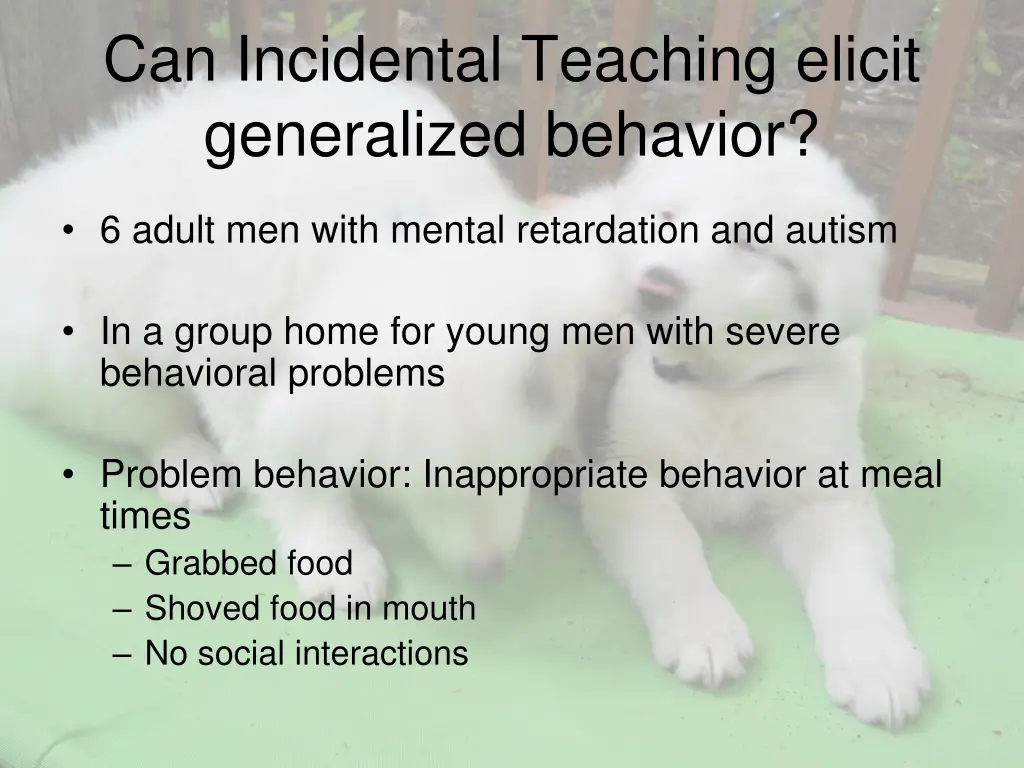 Can Incidental Teaching elicit generalized behavior?

• 6 adult men with mental retardation and autism

• In a group home for young men with severe behavioral problems

• Problem behavior: Inappropriate behavior at meal times
– Grabbed food
– Shoved food in mouth
– No social interactions